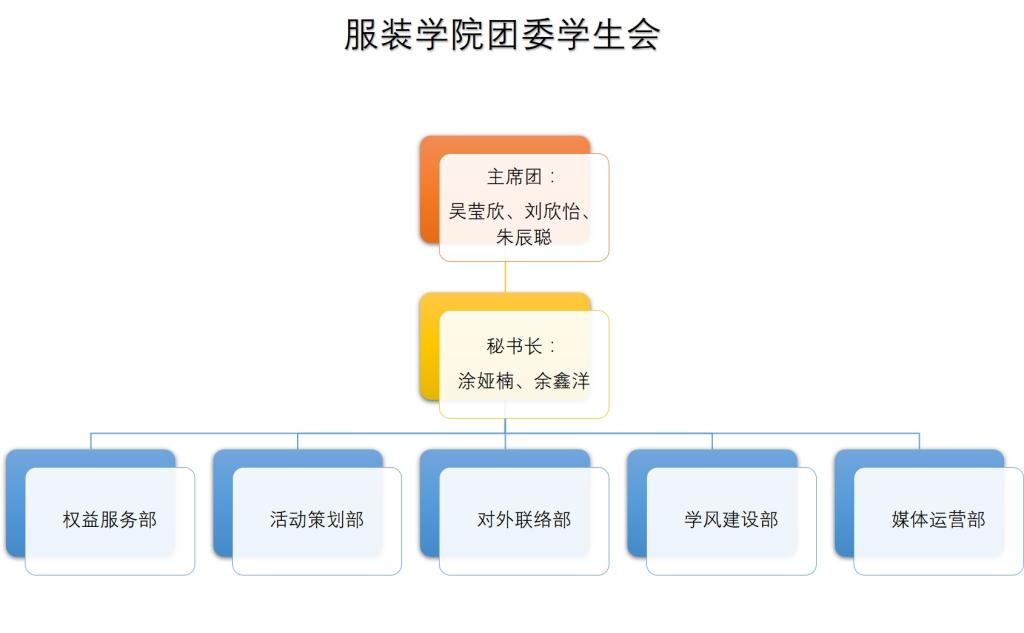 服装学院团委学生会

主席团：
吴莹欣、刘欣怡、朱辰聪

秘书长：
涂娅楠、余鑫洋

权益服务部

活动策划部

对外联络部

学风建设部

媒体运营部